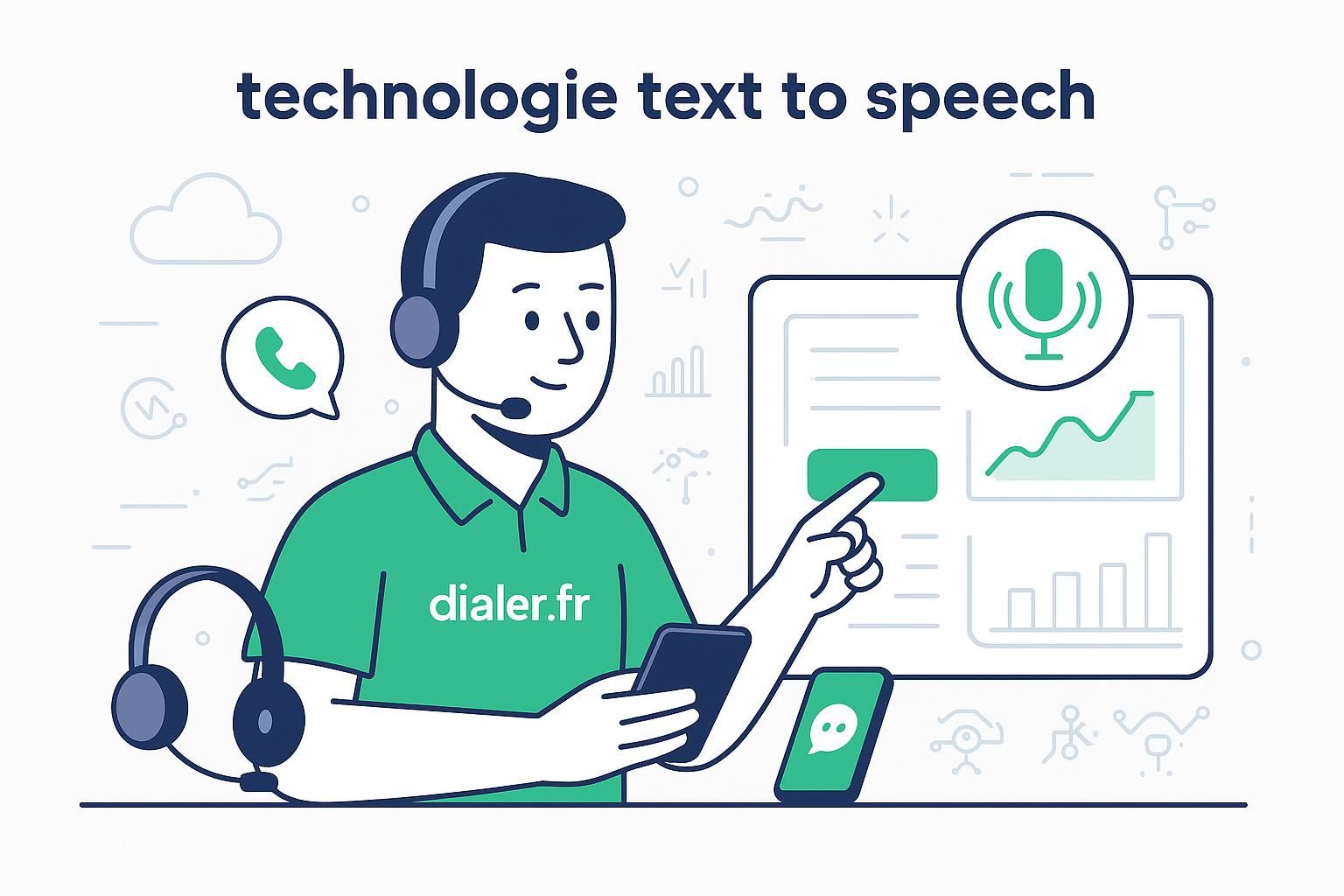 technologie text to speech

dialer.fr